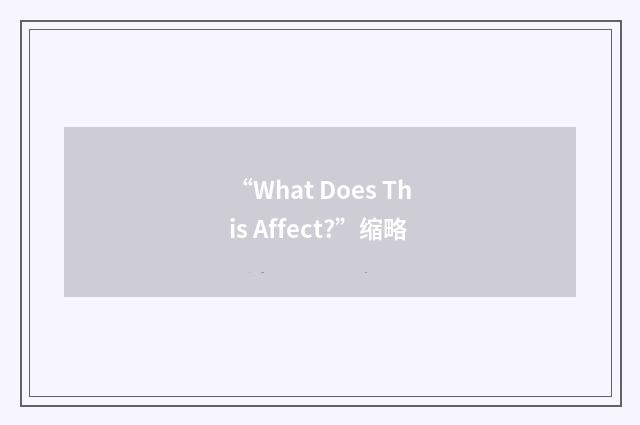 “What Does This Affect?”缩略